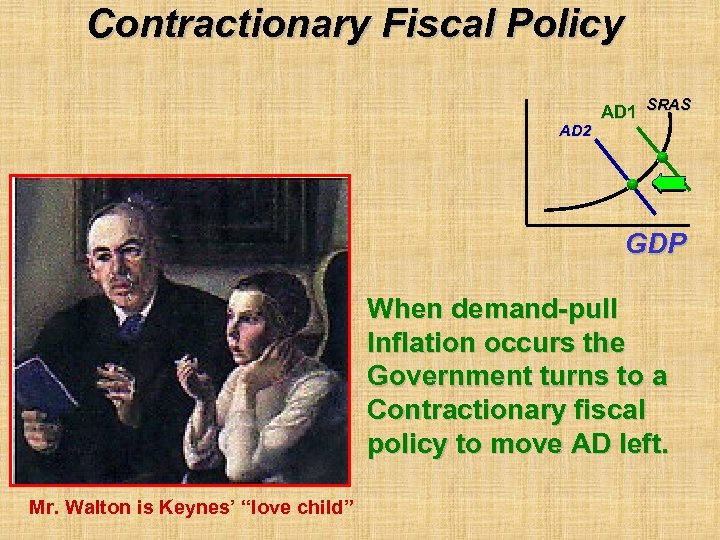 Contractionary Fiscal Policy

AD1
SRAS
AD2
GDP

When demand-pull Inflation occurs the Government turns to a Contractionary fiscal policy to move AD left.

Mr. Walton is Keynes' "love child"